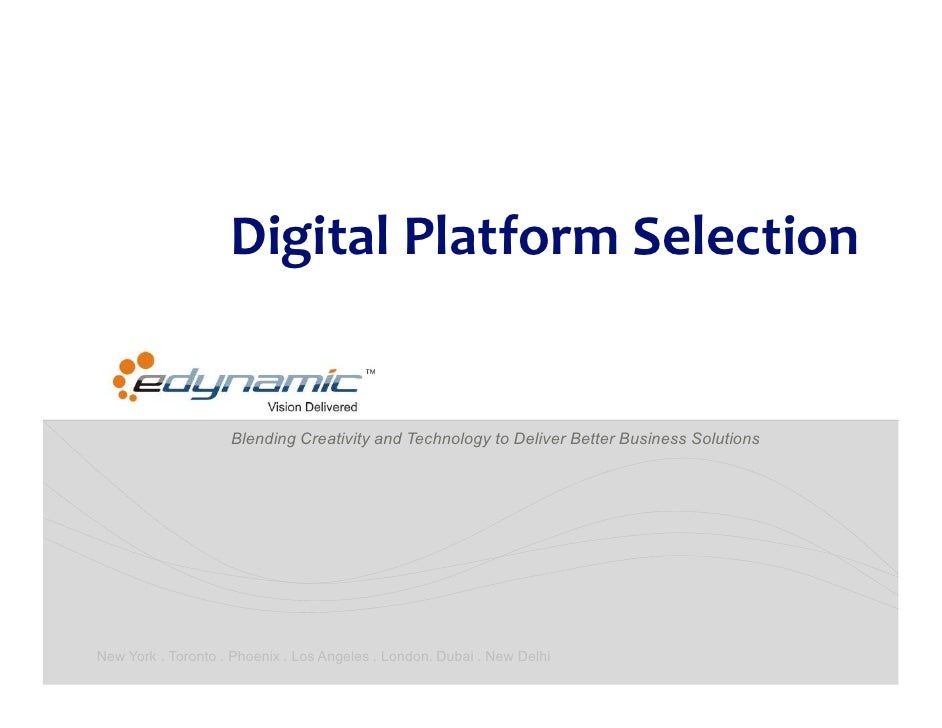 Digital Platform Selection

edynamic™
Vision Delivered

Blending Creativity and Technology to Deliver Better Business Solutions

New York . Toronto . Phoenix . Los Angeles . London. Dubai . New Delhi